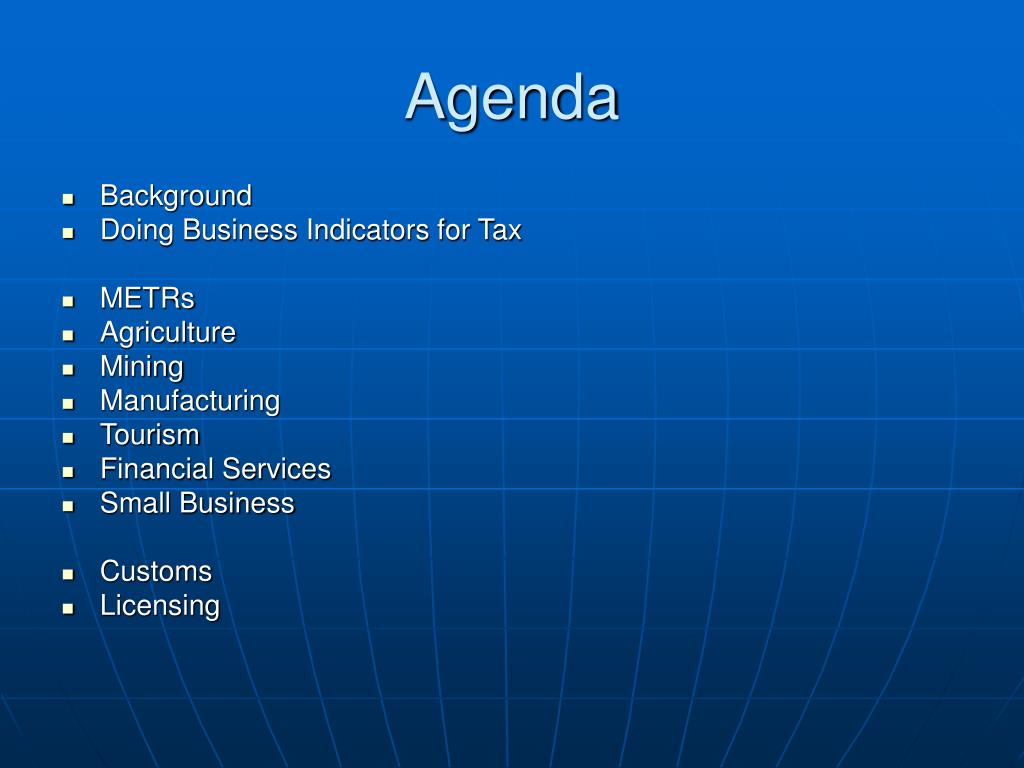 Agenda

- Background
- Doing Business Indicators for Tax

- METRs
- Agriculture
- Mining
- Manufacturing
- Tourism
- Financial Services
- Small Business

- Customs
- Licensing